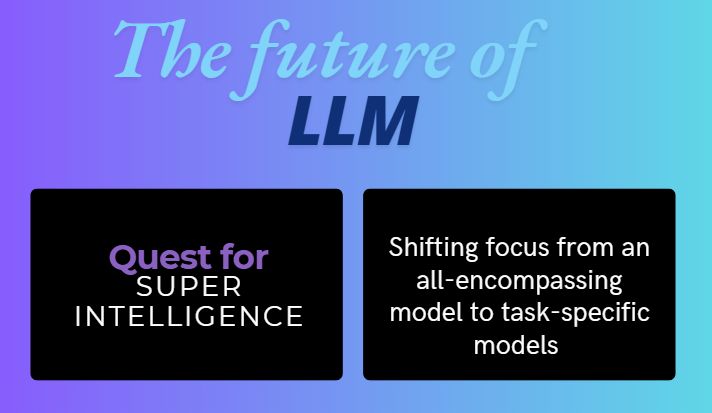 The future of
LLM

Quest for
SUPER
INTELLIGENCE

Shifting focus from an all-encompassing model to task-specific models